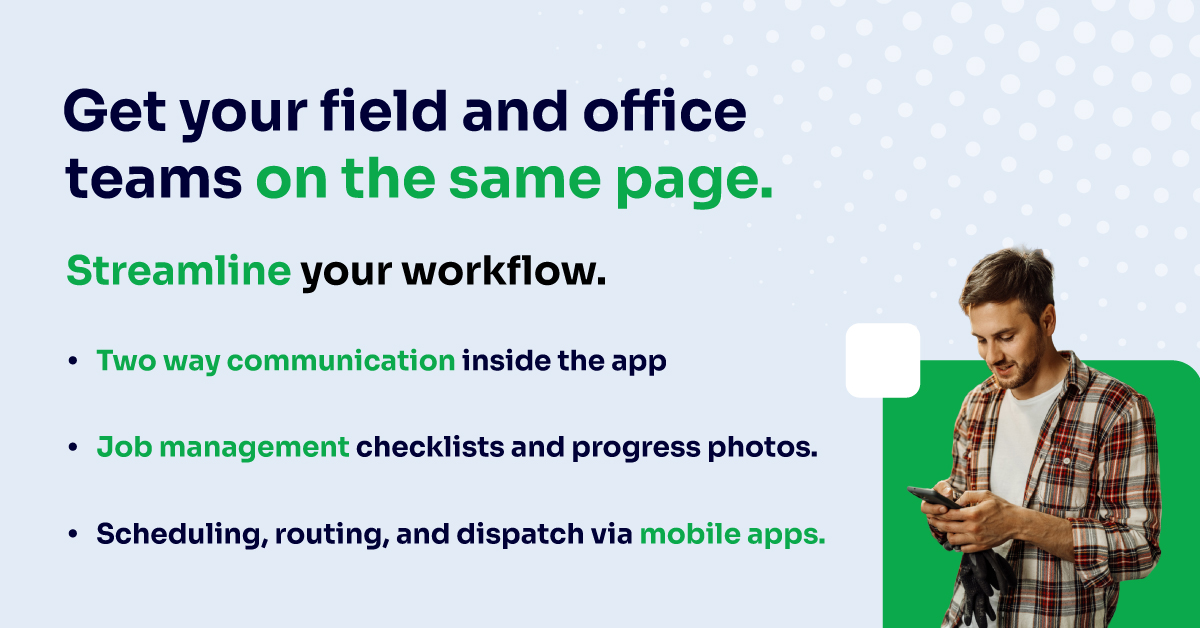 Get your field and office teams on the same page.

Streamline your workflow.

• Two way communication inside the app

• Job management checklists and progress photos.

• Scheduling, routing, and dispatch via mobile apps.